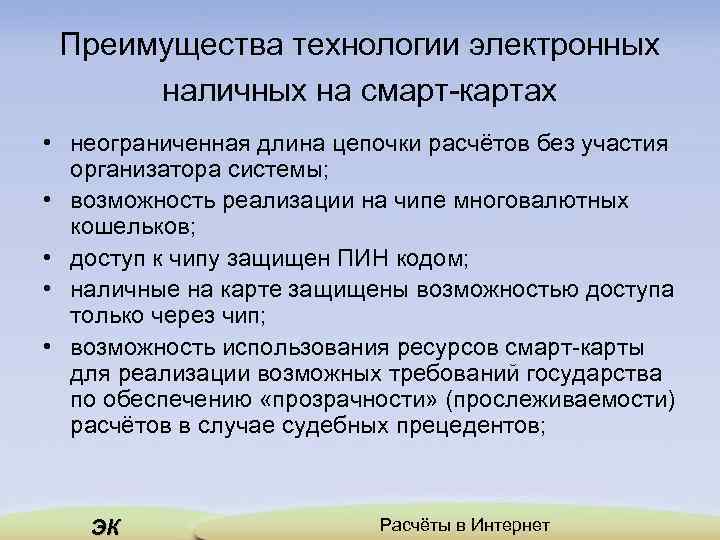 Преимущества технологии электронных наличных на смарт-картах

• неограниченная длина цепочки расчётов без участия организатора системы;
• возможность реализации на чипе многовалютных кошельков;
• доступ к чипу защищен ПИН кодом;
• наличные на карте защищены возможностью доступа только через чип;
• возможность использования ресурсов смарт-карты для реализации возможных требований государства по обеспечению «прозрачности» (прослеживаемости) расчётов в случае судебных прецедентов;

ЭК

Расчёты в Интернет